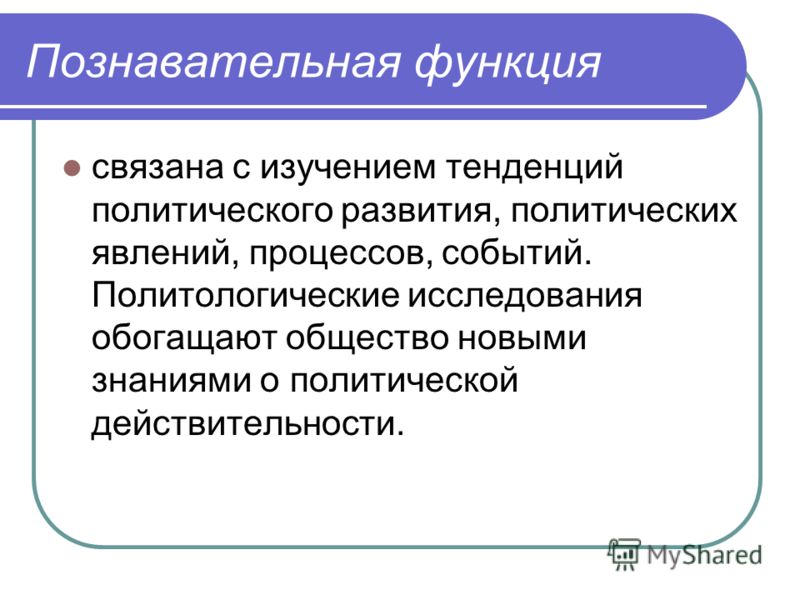 Познавательная функция

связана с изучением тенденций политического развития, политических явлений, процессов, событий. Политологические исследования обогащают общество новыми знаниями о политической действительности.

MyShared